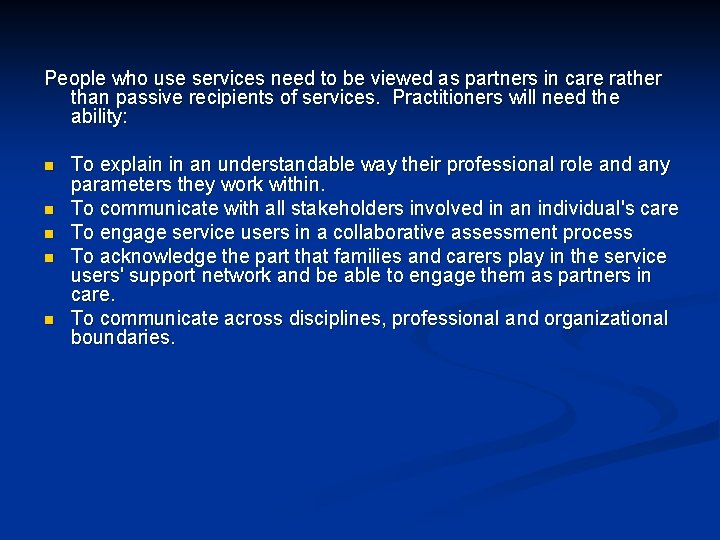 People who use services need to be viewed as partners in care rather than passive recipients of services.  Practitioners will need the ability:

- To explain in an understandable way their professional role and any parameters they work within.
- To communicate with all stakeholders involved in an individual's care
- To engage service users in a collaborative assessment process
- To acknowledge the part that families and carers play in the service users' support network and be able to engage them as partners in care.
- To communicate across disciplines, professional and organizational boundaries.